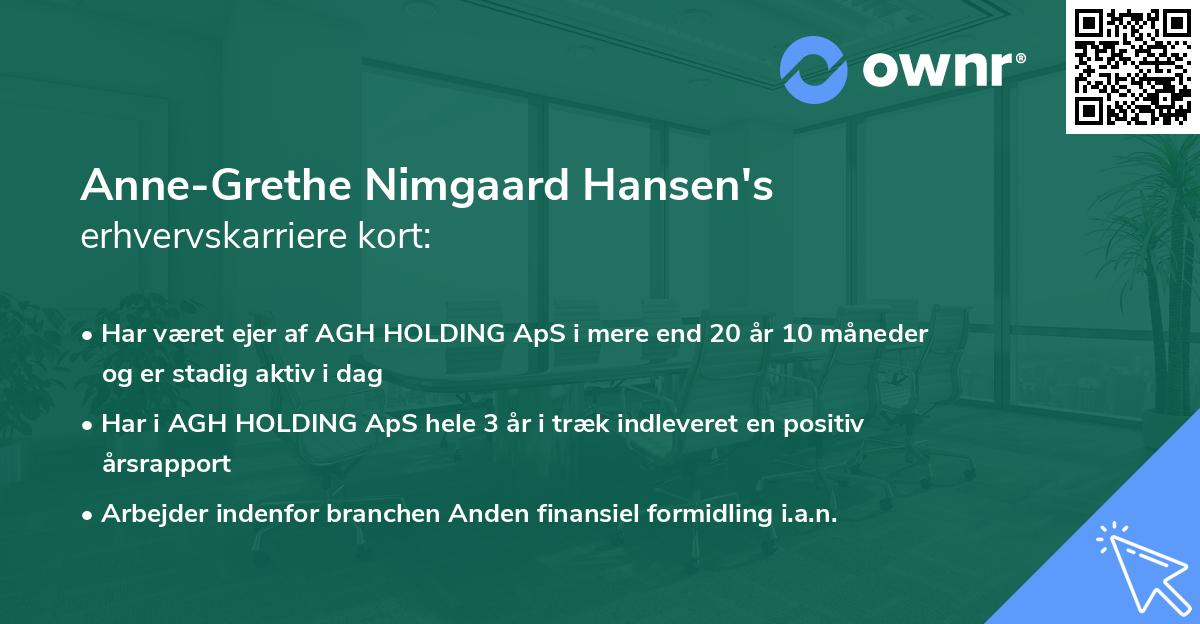 ownr®

Anne-Grethe Nimgaard Hansen's erhvervskarriere kort:

• Har været ejer af AGH HOLDING ApS i mere end 20 år 10 måneder og er stadig aktiv i dag

• Har i AGH HOLDING ApS hele 3 år i træk indleveret en positiv årsrapport

• Arbejder indenfor branchen Anden finansiel formidling i.a.n.